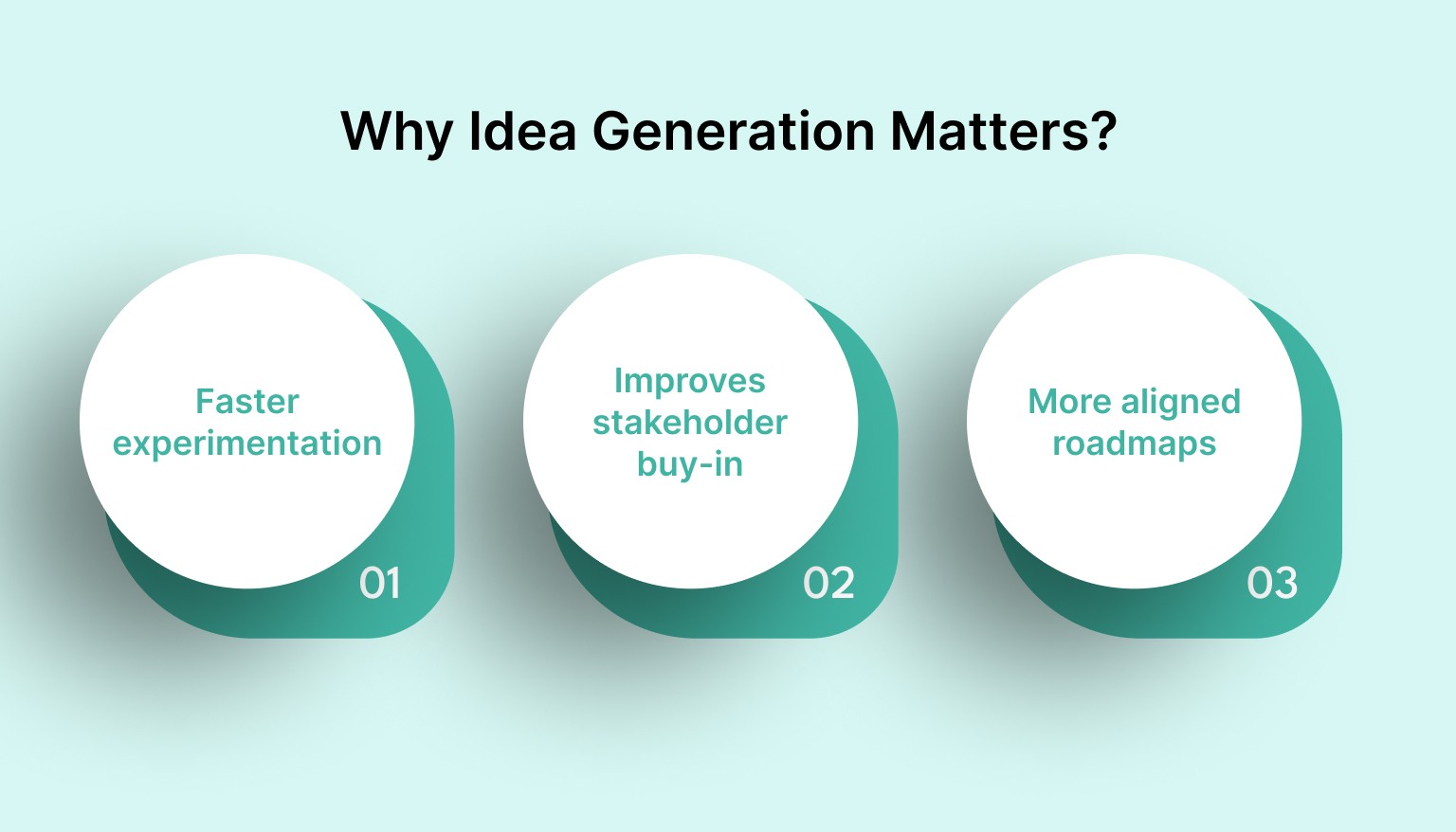 Why Idea Generation Matters?

Faster experimentation

01

Improves stakeholder buy-in

02

More aligned roadmaps

03